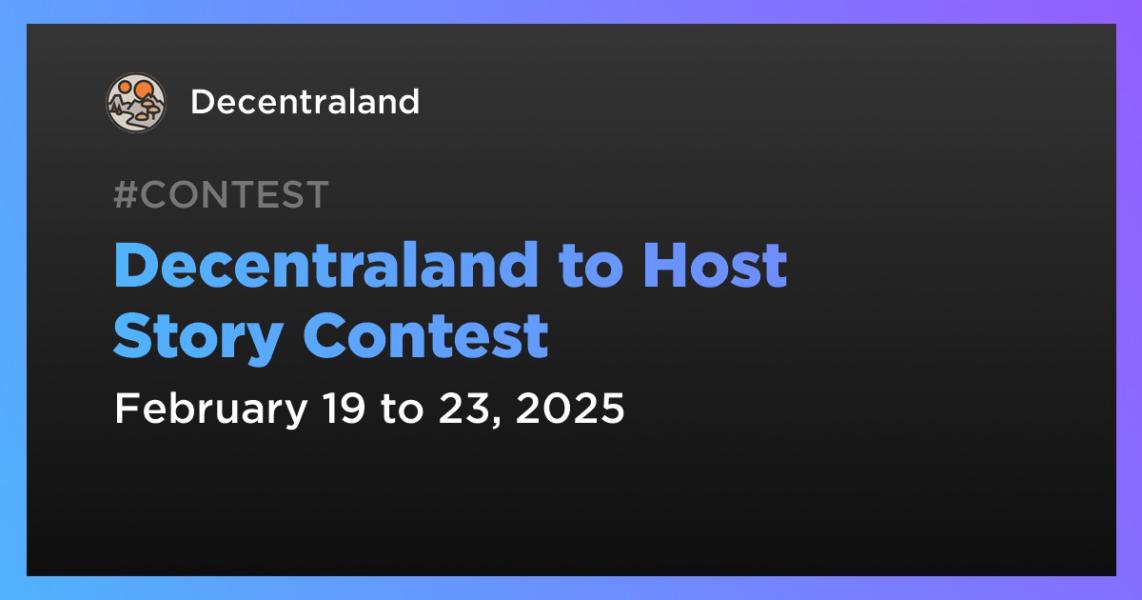 Decentraland

#CONTEST

Decentraland to Host Story Contest

February 19 to 23, 2025